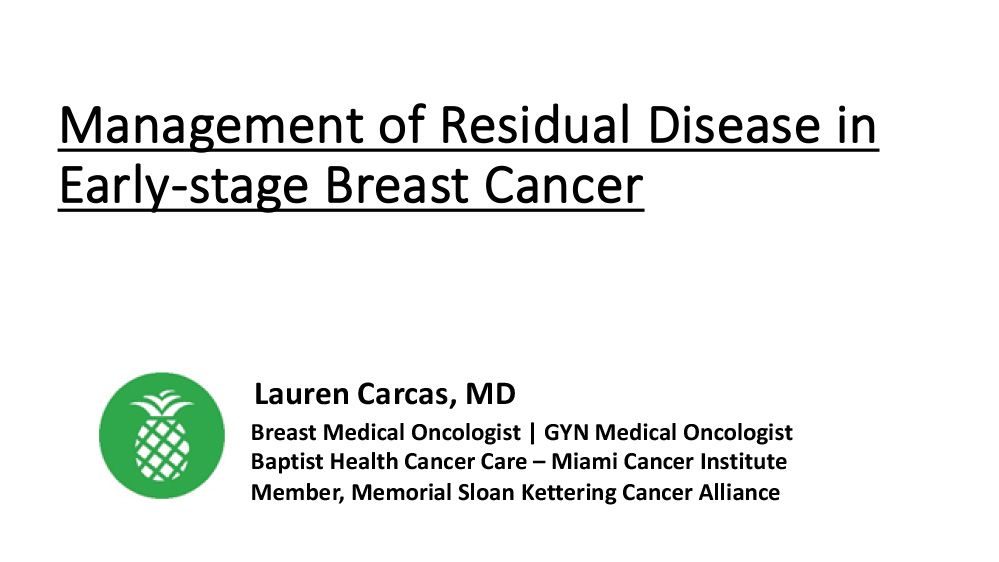 Management of Residual Disease in Early-stage Breast Cancer

Lauren Carcas, MD
Breast Medical Oncologist | GYN Medical Oncologist
Baptist Health Cancer Care – Miami Cancer Institute
Member, Memorial Sloan Kettering Cancer Alliance